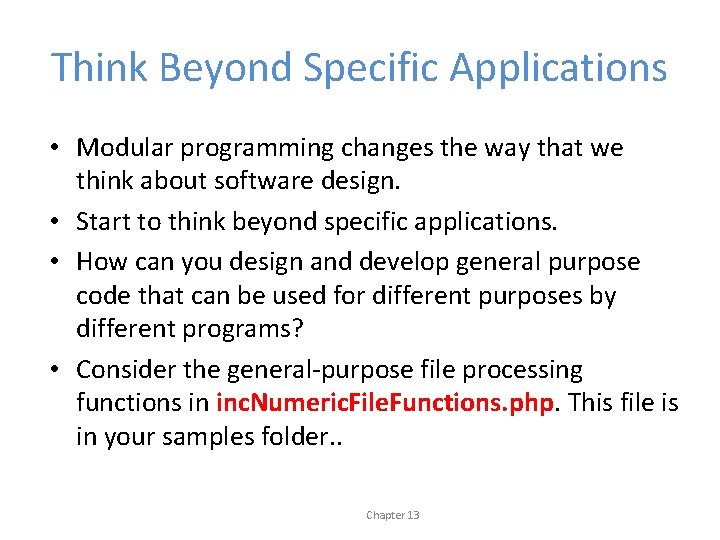 Think Beyond Specific Applications

• Modular programming changes the way that we think about software design.

• Start to think beyond specific applications.

• How can you design and develop general purpose code that can be used for different purposes by different programs?

• Consider the general-purpose file processing functions in incNumericFileFunctions.php. This file is in your samples folder..

Chapter 13